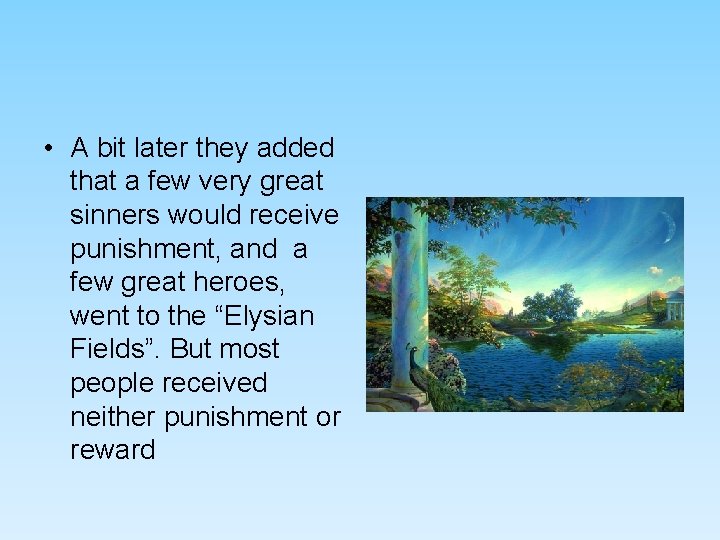 • A bit later they added that a few very great sinners would receive punishment, and a few great heroes, went to the "Elysian Fields". But most people received neither punishment or reward